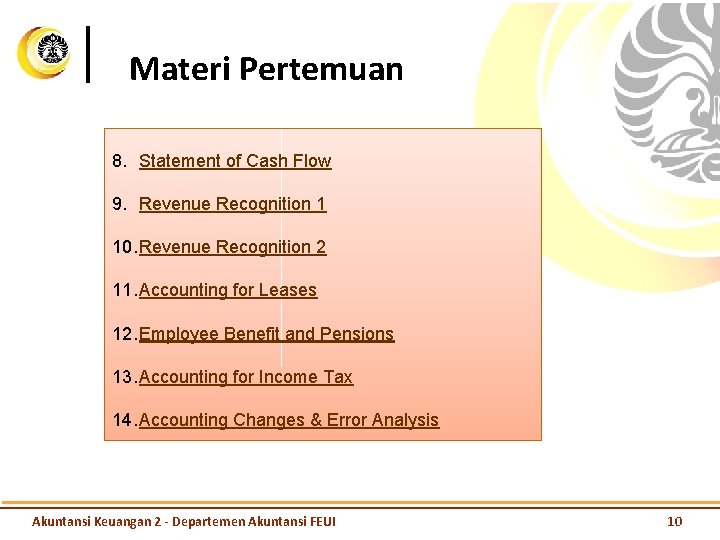 Materi Pertemuan

8. Statement of Cash Flow
9. Revenue Recognition 1
10. Revenue Recognition 2
11. Accounting for Leases
12. Employee Benefit and Pensions
13. Accounting for Income Tax
14. Accounting Changes & Error Analysis

Akuntansi Keuangan 2 - Departemen Akuntansi FEUI

10